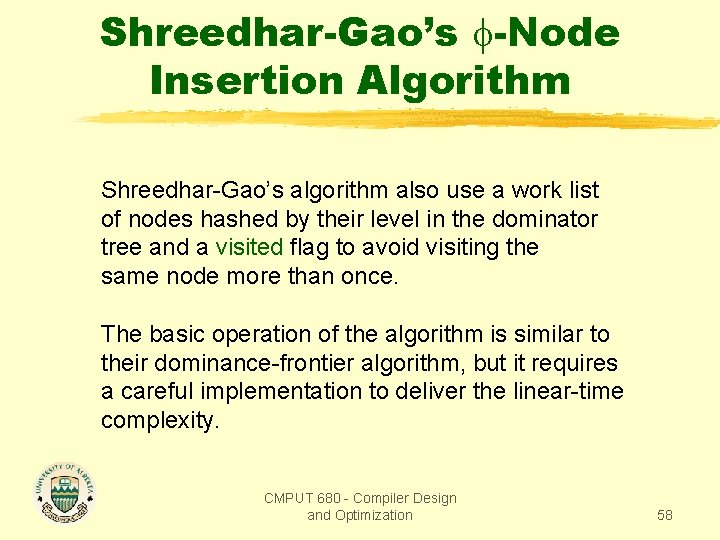 Shreedhar-Gao's $\phi$-Node Insertion Algorithm

Shreedhar-Gao's algorithm also use a work list of nodes hashed by their level in the dominator tree and a visited flag to avoid visiting the same node more than once.

The basic operation of the algorithm is similar to their dominance-frontier algorithm, but it requires a careful implementation to deliver the linear-time complexity.

UNIVERSITY OF ALBERTA

CMPUT 680 - Compiler Design and Optimization

58